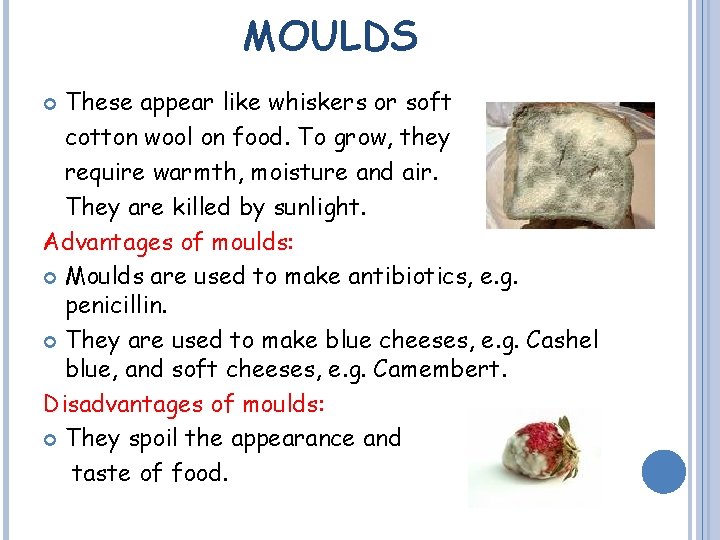 MOULDS

These appear like whiskers or soft cotton wool on food. To grow, they require warmth, moisture and air. They are killed by sunlight.

Advantages of moulds:

Moulds are used to make antibiotics, e.g. penicillin.

They are used to make blue cheeses, e.g. Cashel blue, and soft cheeses, e.g. Camembert.

Disadvantages of moulds:

They spoil the appearance and taste of food.